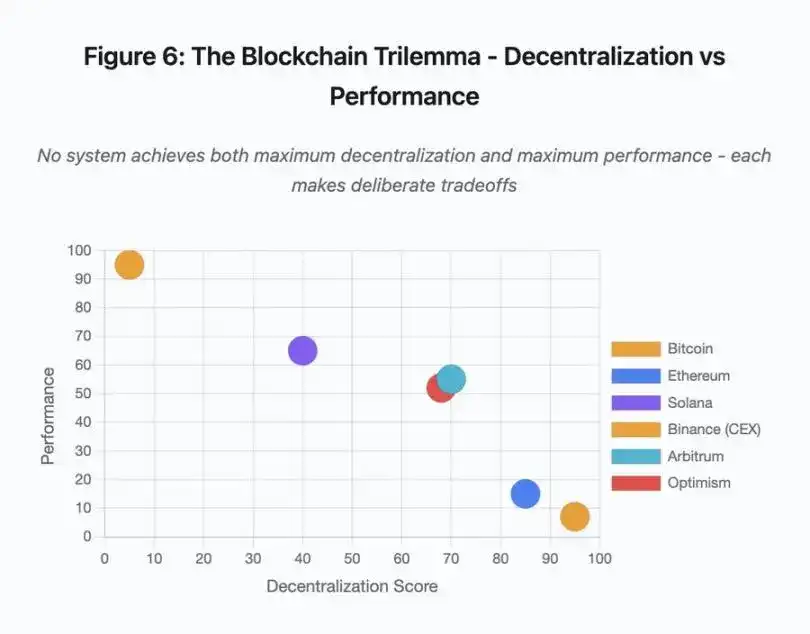 Figure 6: The Blockchain Trilemma - Decentralization vs Performance

No system achieves both maximum decentralization and maximum performance - each makes deliberate tradeoffs

100
90
80
70
60
50
40
30
20
10
0

Performance

0 10 20 30 40 50 60 70 80 90 100

Decentralization Score

Bitcoin
Ethereum
Solana
Binance (CEX)
Arbitrum
Optimism